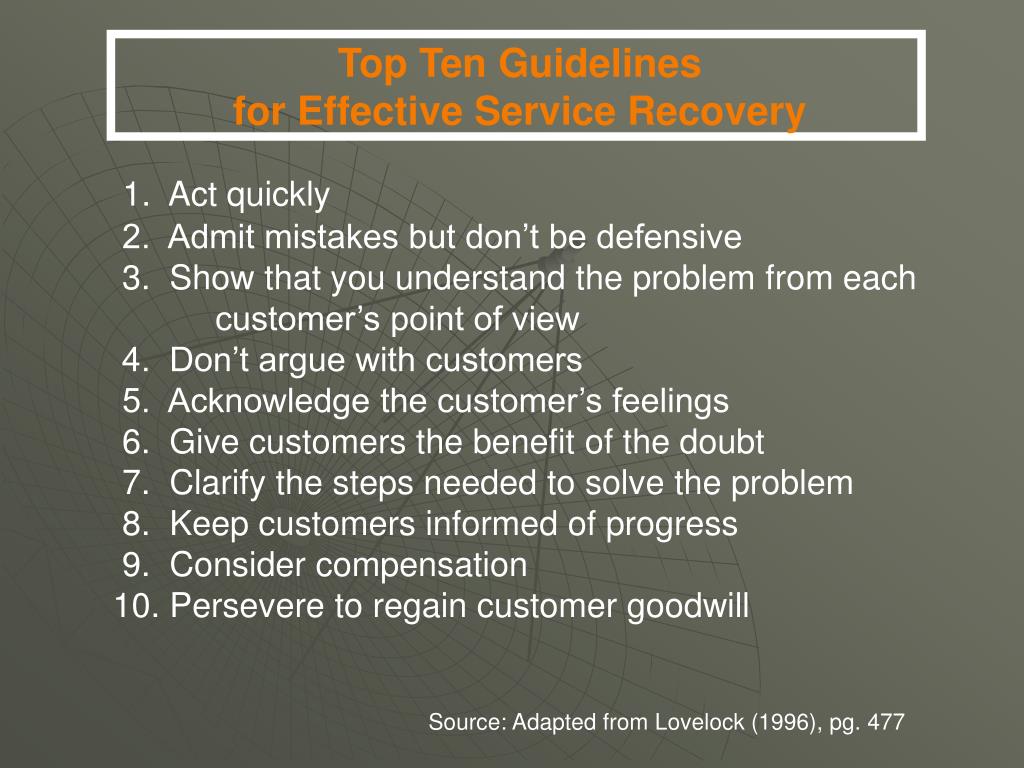 Top Ten Guidelines
for Effective Service Recovery

1. Act quickly
2. Admit mistakes but don’t be defensive
3. Show that you understand the problem from each customer’s point of view
4. Don’t argue with customers
5. Acknowledge the customer’s feelings
6. Give customers the benefit of the doubt
7. Clarify the steps needed to solve the problem
8. Keep customers informed of progress
9. Consider compensation
10. Persevere to regain customer goodwill

Source: Adapted from Lovelock (1996), pg. 477